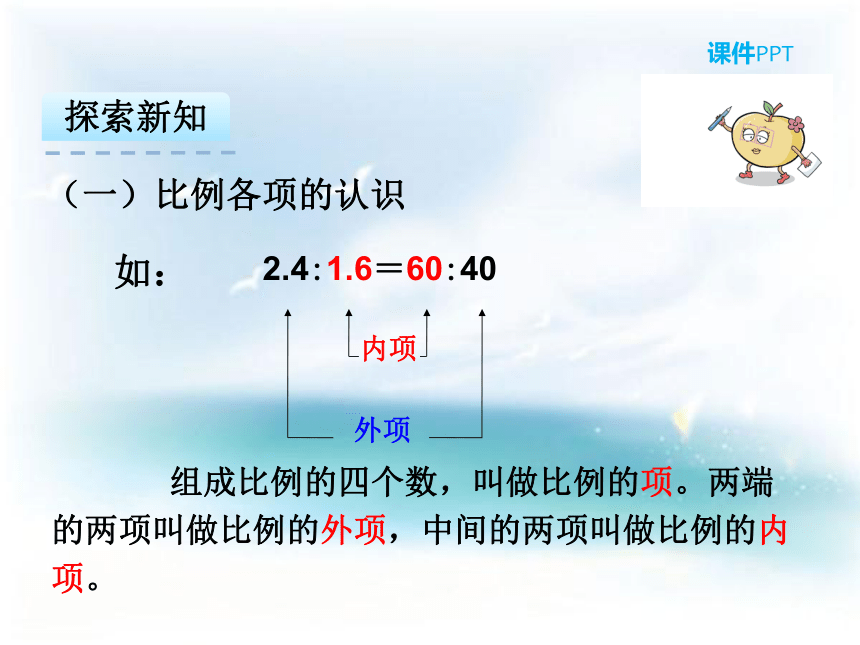 课件PPT

探索新知

（一）比例各项的认识

如： $2.4:1.6=60:40$

内项

外项

组成比例的四个数，叫做比例的项。两端的两项叫做比例的外项，中间的两项叫做比例的内项。